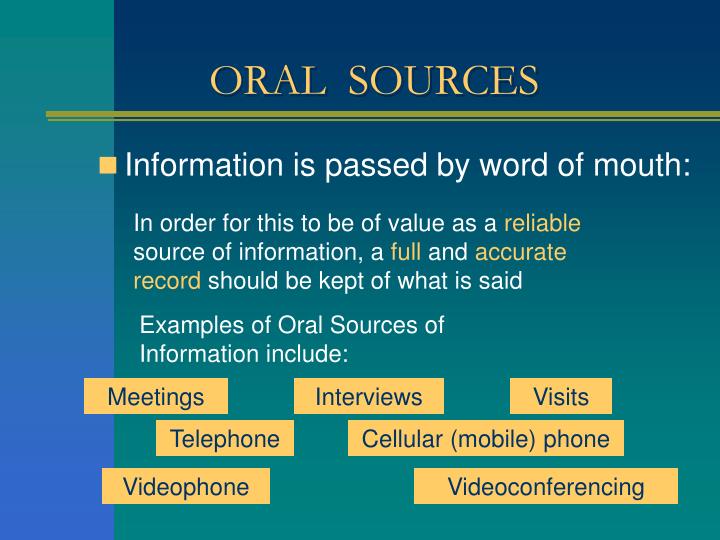 ORAL SOURCES

Information is passed by word of mouth:

In order for this to be of value as a reliable source of information, a full and accurate record should be kept of what is said

Examples of Oral Sources of Information include:

Meetings

Interviews

Visits

Telephone

Cellular (mobile) phone

Videophone

Videoconferencing